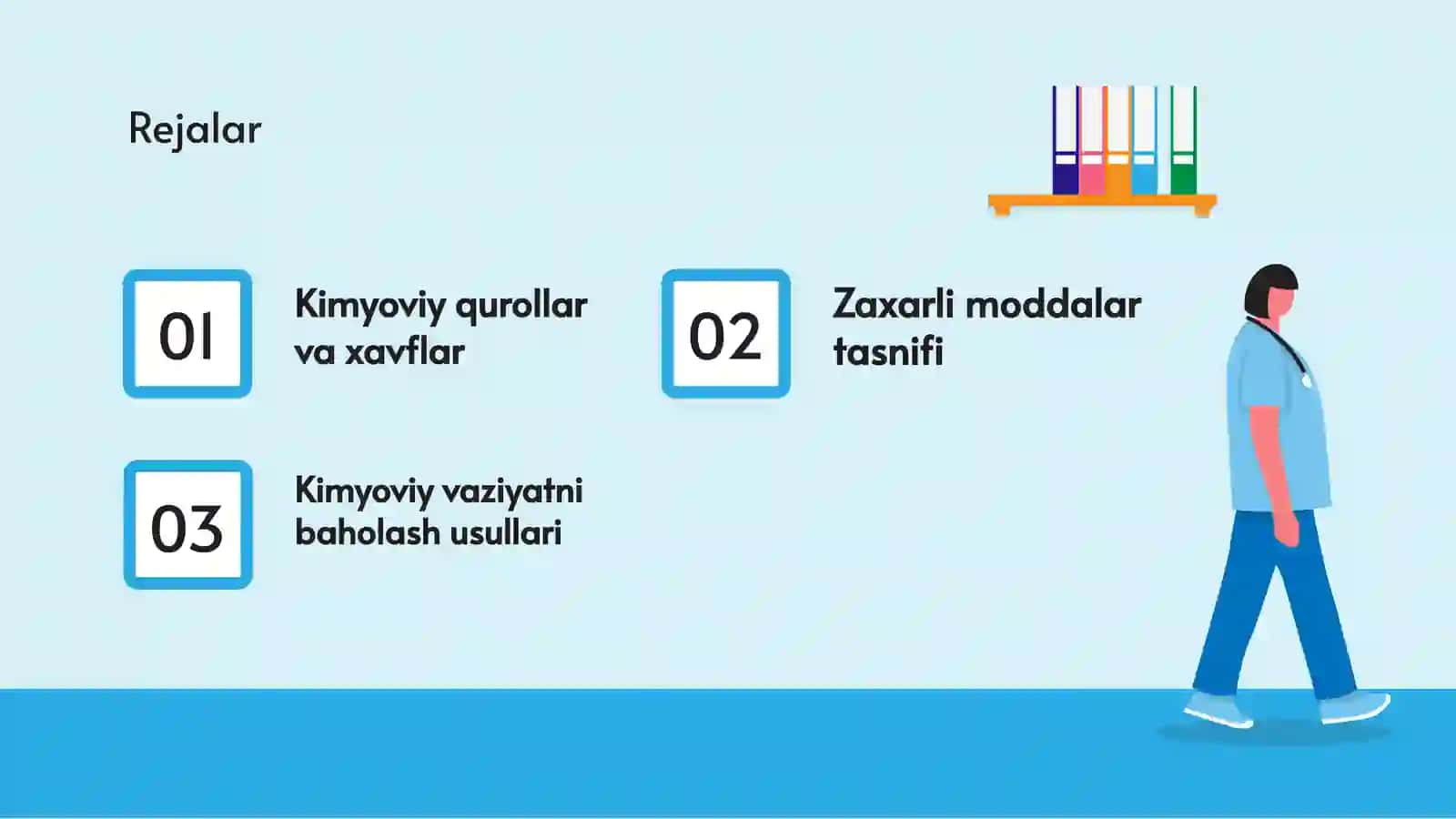 Rejalar

01

Kimyoviy qurollar va xavflar

02

Zaxarli moddalar tasnifi

03

Kimyoviy vaziyatni baholash usullari